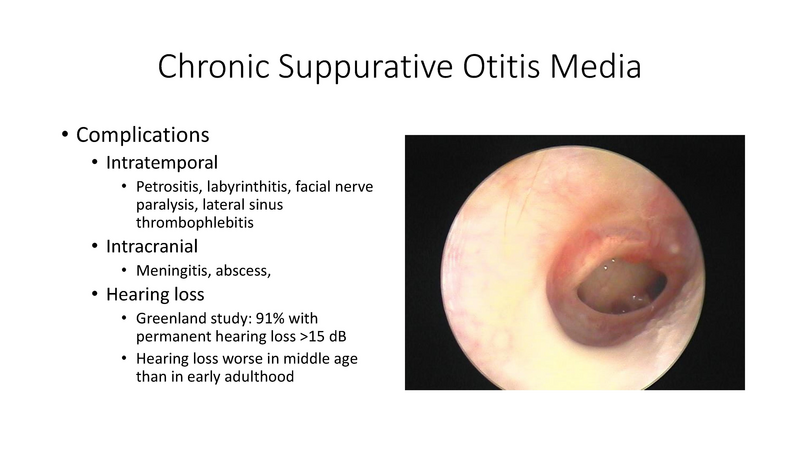 Chronic Suppurative Otitis Media

• Complications
  • Intratemporal
    • Petrositis, labyrinthitis, facial nerve paralysis, lateral sinus thrombophlebitis
  • Intracranial
    • Meningitis, abscess,
  • Hearing loss
    • Greenland study: 91% with permanent hearing loss >15 dB
    • Hearing loss worse in middle age than in early adulthood